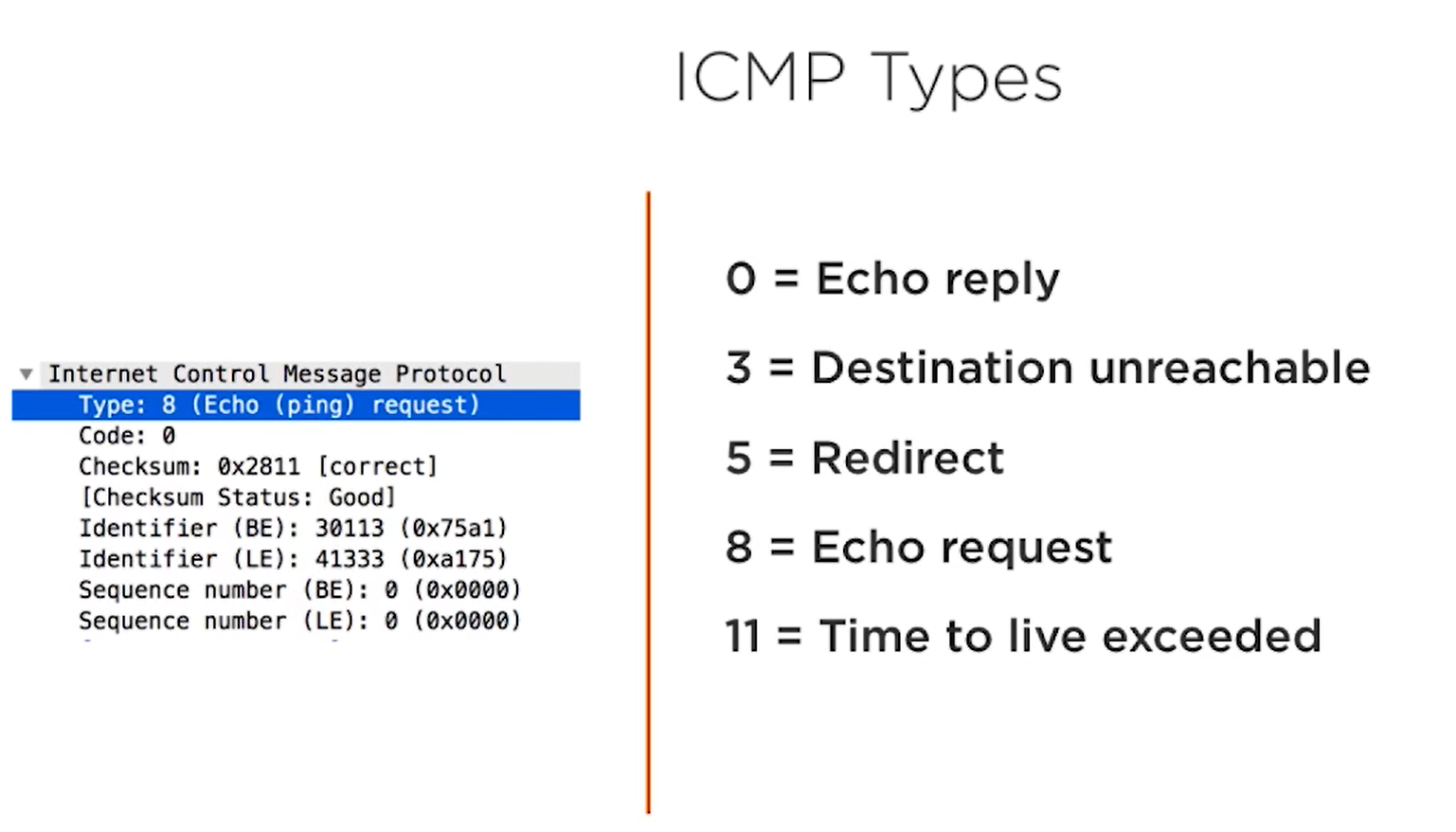 ICMP Types

Internet Control Message Protocol
Type: 8 (Echo (ping) request)
Code: 0
Checksum: 0x2811 [correct]
[Checksum Status: Good]
Identifier (BE): 30113 (0x75a1)
Identifier (LE): 41333 (0xa175)
Sequence number (BE): 0 (0x0000)
Sequence number (LE): 0 (0x0000)

0 = Echo reply

3 = Destination unreachable

5 = Redirect

8 = Echo request

11 = Time to live exceeded